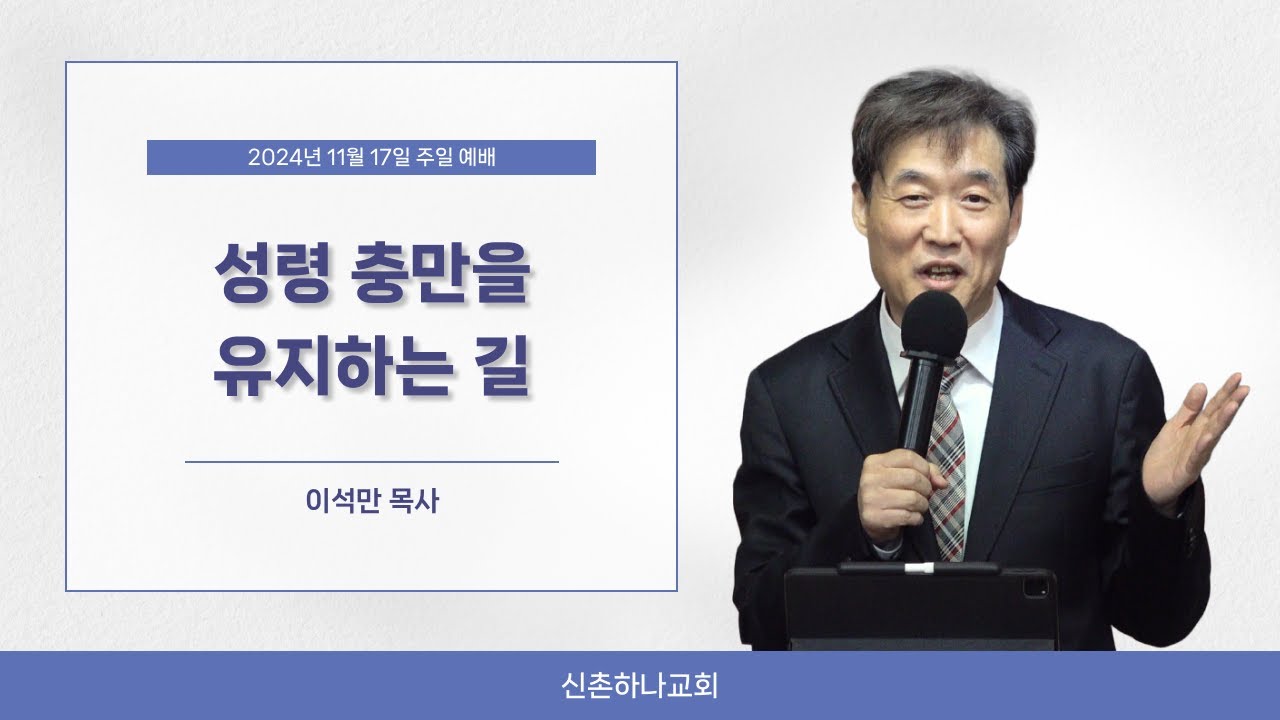 2024년 11월 17일 주일 예배

성령 충만을
유지하는 길

이석만 목사

신촌하나교회